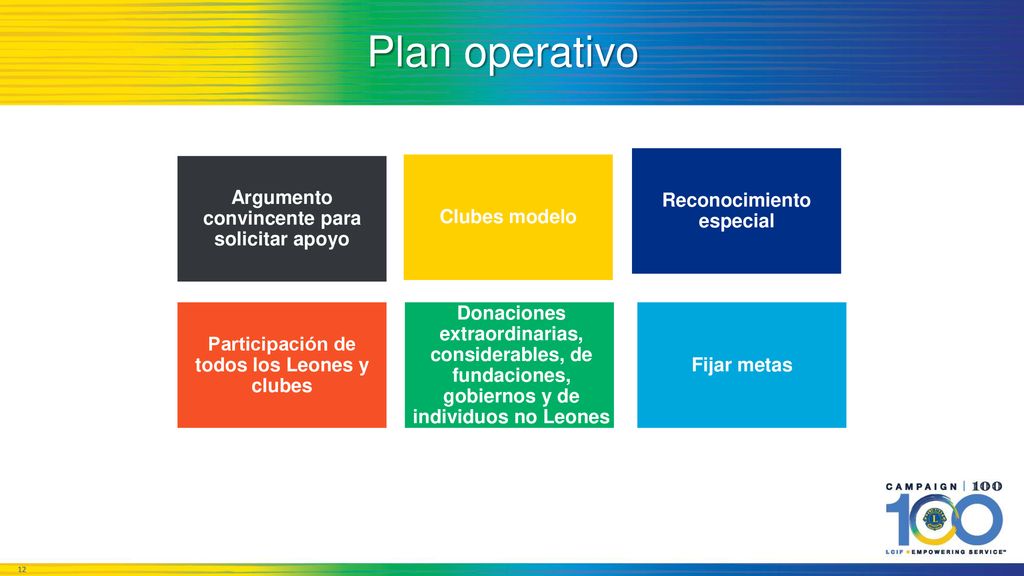 Plan operativo

Argumento convincente para solicitar apoyo

Clubes modelo

Reconocimiento especial

Participación de todos los Leones y clubes

Donaciones extraordinarias, considerables, de fundaciones, gobiernos y de individuos no Leones

Fijar metas

CAMPAIGN | 100

100

LCIF • EMPOWERING SERVICE™

12